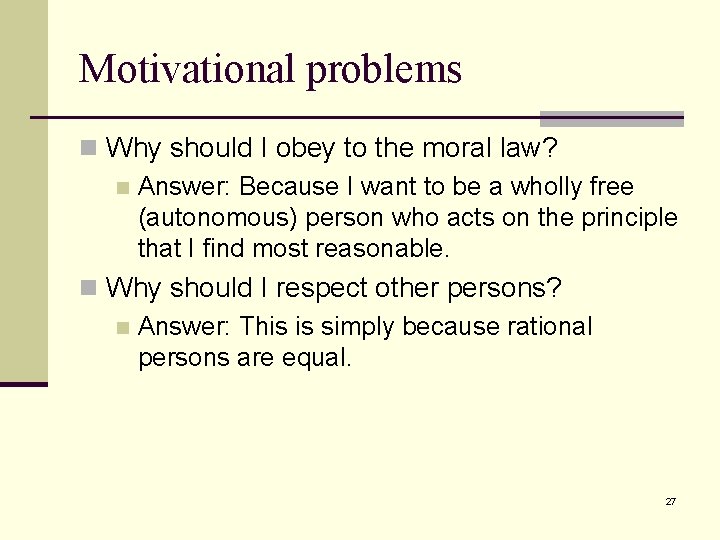 Motivational problems

Why should I obey to the moral law?

Answer: Because I want to be a wholly free (autonomous) person who acts on the principle that I find most reasonable.

Why should I respect other persons?

Answer: This is simply because rational persons are equal.

27